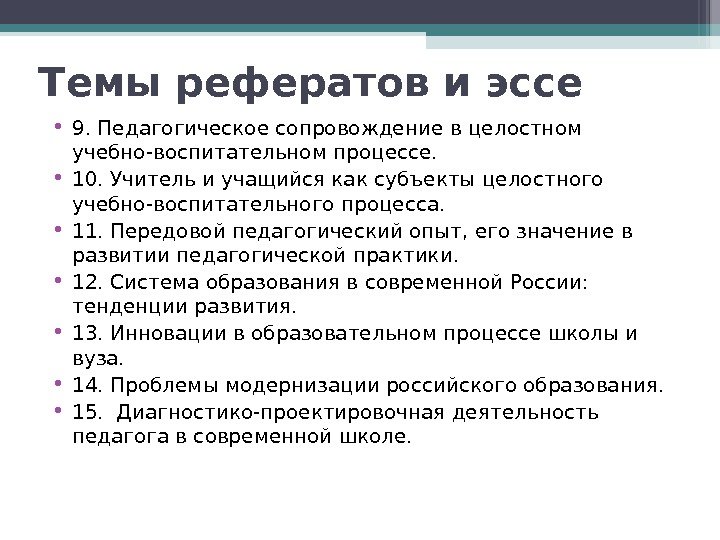 Темы рефератов и эссе

• 9. Педагогическое сопровождение в целостном учебно-воспитательном процессе.
• 10. Учитель и учащийся как субъекты целостного учебно-воспитательного процесса.
• 11. Передовой педагогический опыт, его значение в развитии педагогической практики.
• 12. Система образования в современной России: тенденции развития.
• 13. Инновации в образовательном процессе школы и вуза.
• 14. Проблемы модернизации российского образования.
• 15. Диагностико-проектировочная деятельность педагога в современной школе.